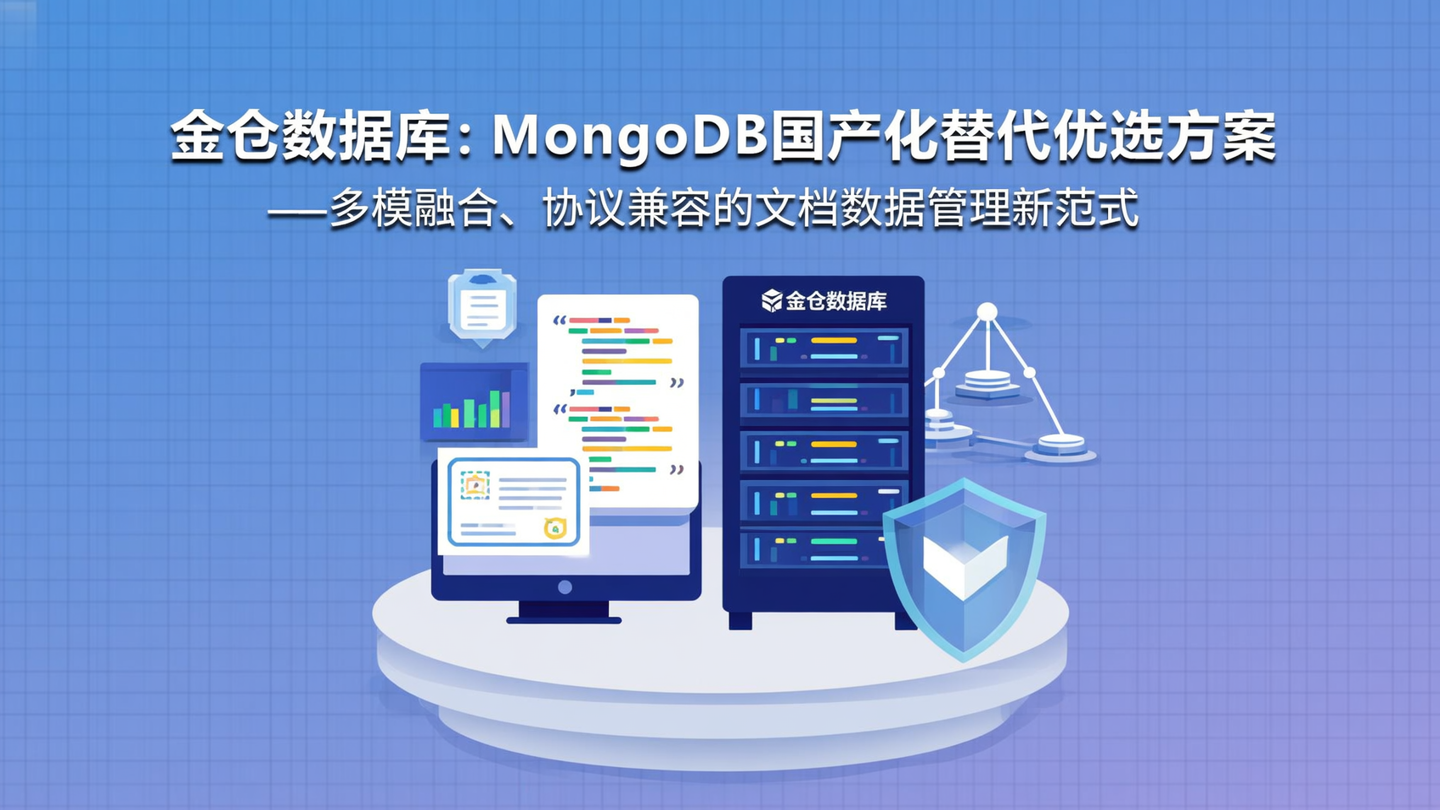 金仓数据库：MongoDB国产化替代优选方案

——多模融合、协议兼容的文档数据管理新范式

金仓数据库